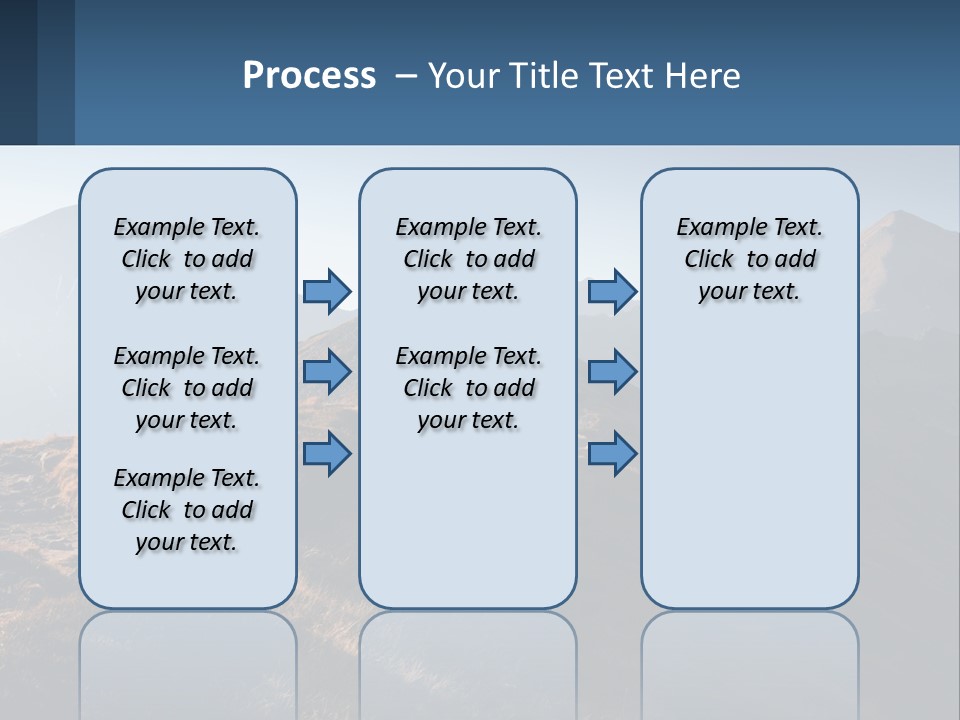 Process – Your Title Text Here

Example Text. Click to add your text.

Example Text. Click to add your text.

Example Text. Click to add your text.

Example Text. Click to add your text.

Example Text. Click to add your text.

Example Text. Click to add your text.